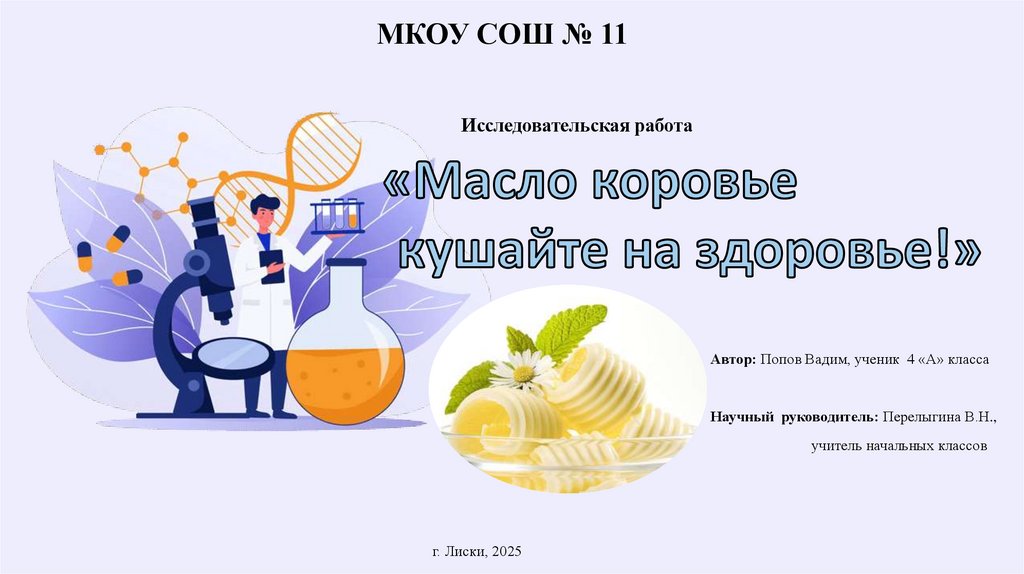 МКОУ СОШ № 11

Исследовательская работа

«Масло коровье кушайте на здоровье!»

Автор: Попов Вадим, ученик 4 «А» класса

Научный руководитель: Перелыгина В.Н., учитель начальных классов

г. Лиски, 2025